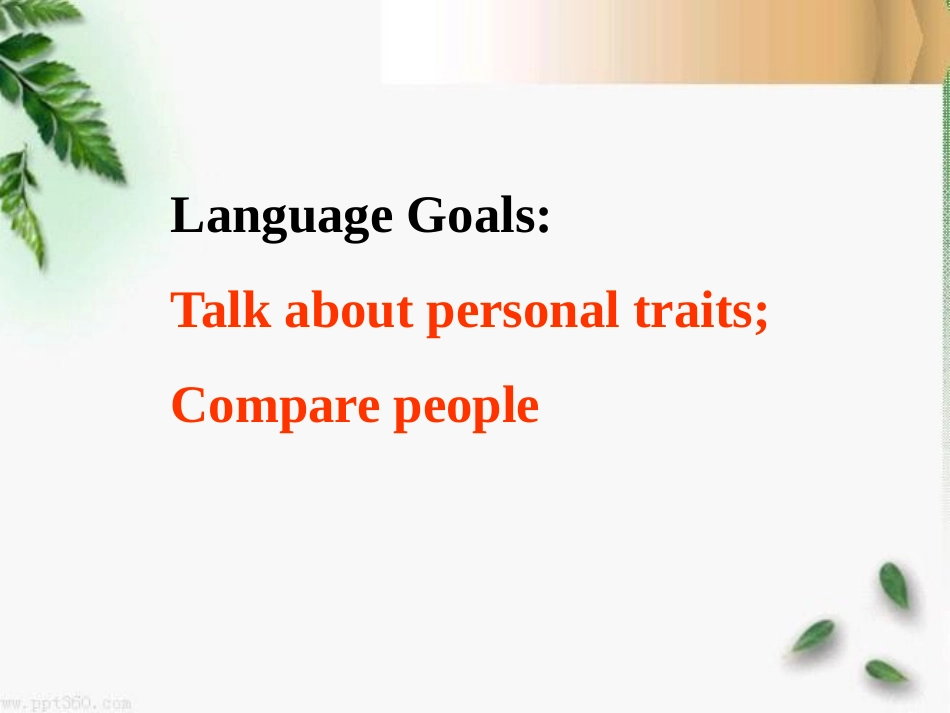 Language Goals:

Talk about personal traits;

Compare people

ww.ppt360.com